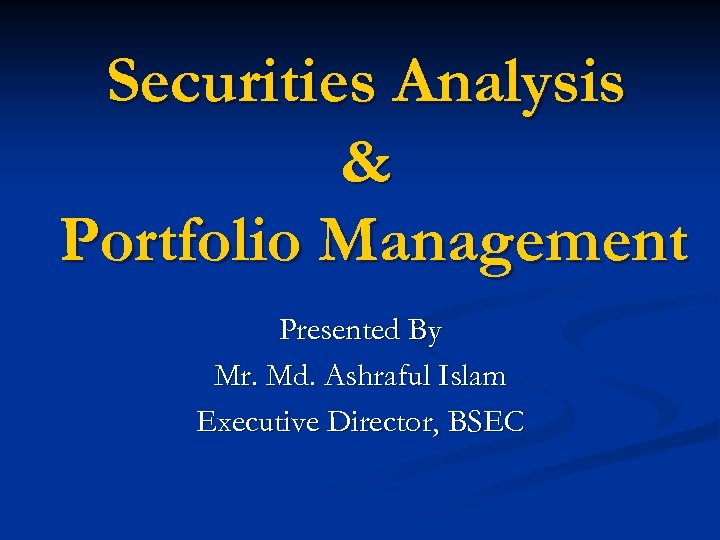 Securities Analysis
&
Portfolio Management

Presented By
Mr. Md. Ashraful Islam
Executive Director, BSEC